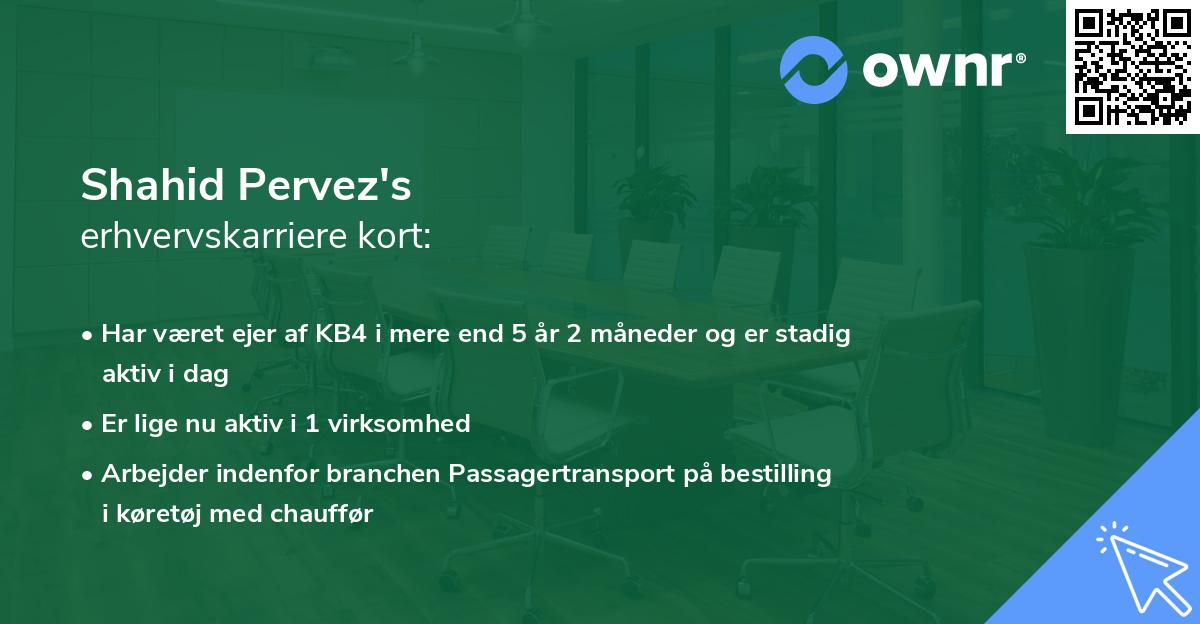 ownr®

Shahid Pervez's
erhvervskarriere kort:

• Har været ejer af KB4 i mere end 5 år 2 måneder og er stadig aktiv i dag
• Er lige nu aktiv i 1 virksomhed
• Arbejder indenfor branchen Passagertransport på bestilling i køretøj med chauffør